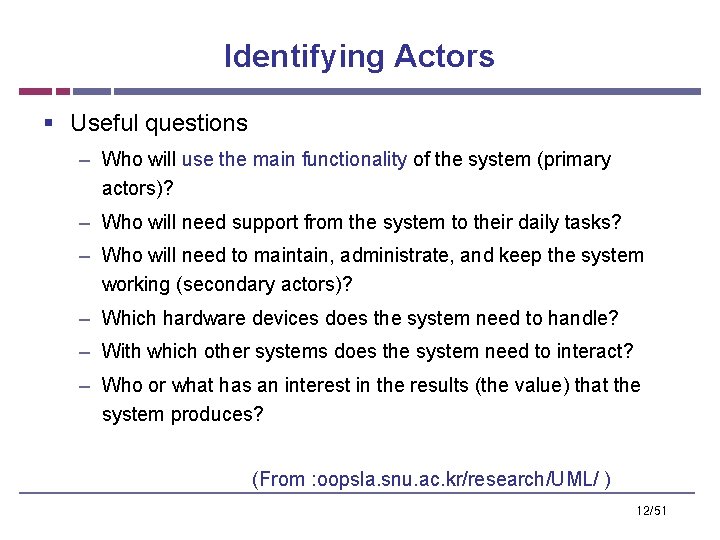 Identifying Actors

▪ Useful questions

– Who will use the main functionality of the system (primary actors)?

– Who will need support from the system to their daily tasks?

– Who will need to maintain, administrate, and keep the system working (secondary actors)?

– Which hardware devices does the system need to handle?

– With which other systems does the system need to interact?

– Who or what has an interest in the results (the value) that the system produces?

(From :oopsla.snu.ac.kr/research/UML/ )

12/51